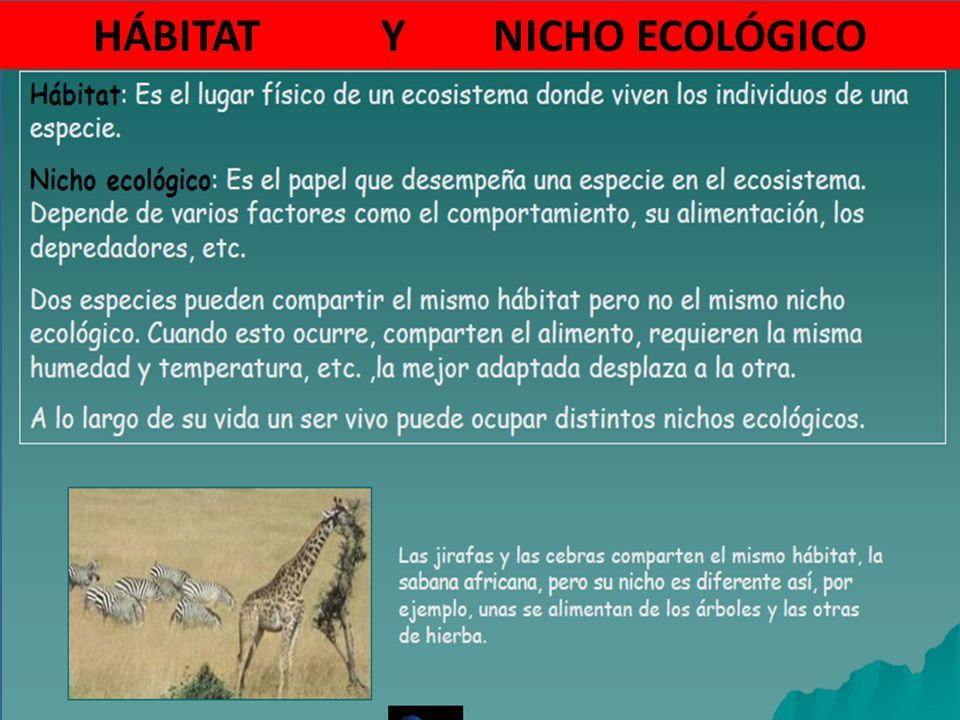 HÁBITAT Y NICHO ECOLÓGICO

Hábitat: Es el lugar físico de un ecosistema donde viven los individuos de una especie.

Nicho ecológico: Es el papel que desempeña una especie en el ecosistema. Depende de varios factores como el comportamiento, su alimentación, los depredadores, etc.

Dos especies pueden compartir el mismo hábitat pero no el mismo nicho ecológico. Cuando esto ocurre, comparten el alimento, requieren la misma humedad y temperatura, etc. ,la mejor adaptada desplaza a la otra.

A lo largo de su vida un ser vivo puede ocupar distintos nichos ecológicos.

Las jirafas y las cebras comparten el mismo hábitat, la sabana africana, pero su nicho es diferente así, por ejemplo, unas se alimentan de los árboles y las otras de hierba.